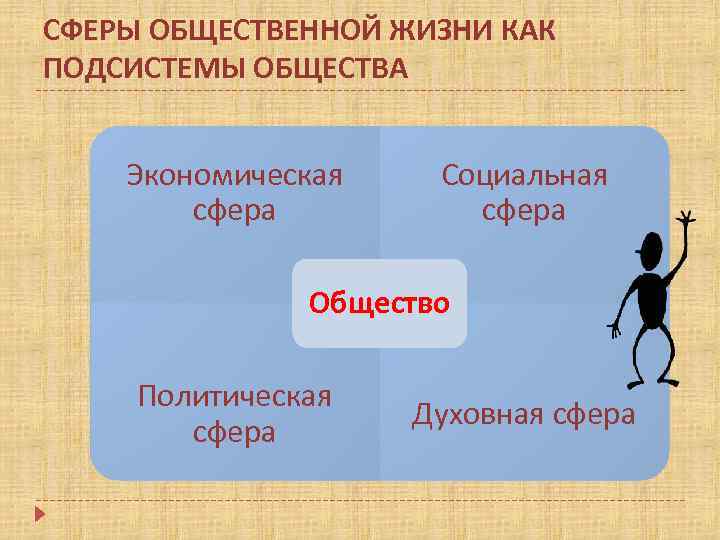 СФЕРЫ ОБЩЕСТВЕННОЙ ЖИЗНИ КАК ПОДСИСТЕМЫ ОБЩЕСТВА

Экономическая сфера

Социальная сфера

Общество

Политическая сфера

Духовная сфера